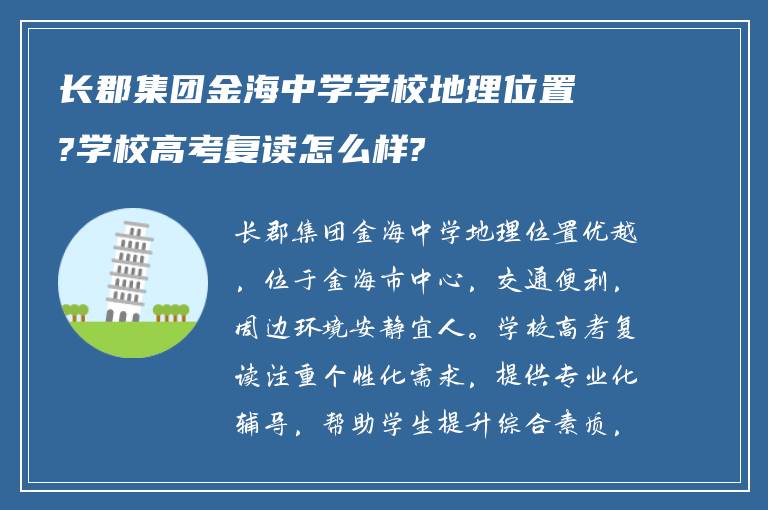 长郡集团金海中学学校地理位置?学校高考复读怎么样?

长郡集团金海中学地理位置优越，位于金海市中心，交通便利，周边环境安静宜人。学校高考复读注重个性化需求，提供专业化辅导，帮助学生提升综合素质，